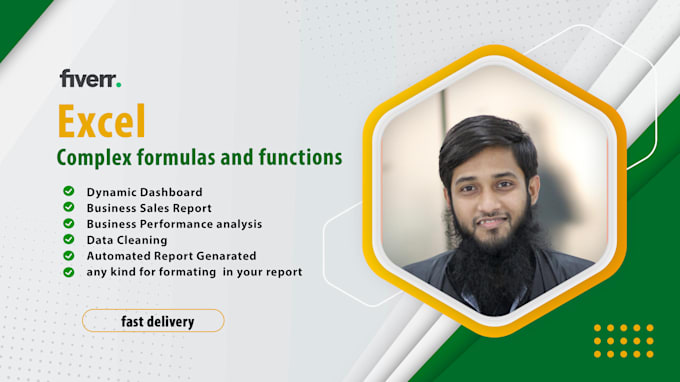 fiverr.

Excel

Complex formulas and functions

Dynamic Dashboard
Business Sales Report
Business Performance analysis
Data Cleaning
Automated Report Genarated
any kind for formating in your report

fast delivery